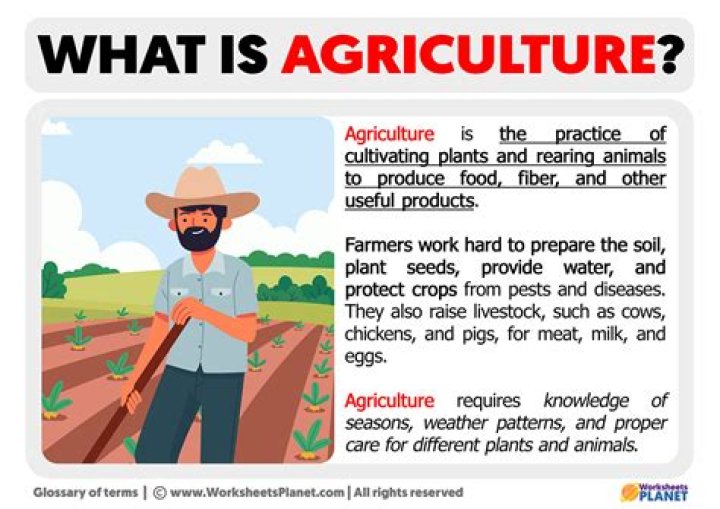 WHAT IS AGRICULTURE?

Agriculture is the practice of cultivating plants and rearing animals to produce food, fiber, and other useful products.

Farmers work hard to prepare the soil, plant seeds, provide water, and protect crops from pests and diseases. They also raise livestock, such as cows, chickens, and pigs, for meat, milk, and eggs.

Agriculture requires knowledge of seasons, weather patterns, and proper care for different plants and animals.

Glossary of terms | © www.WorksheetsPlanet.com | All rights reserved

Worksheets PLANET